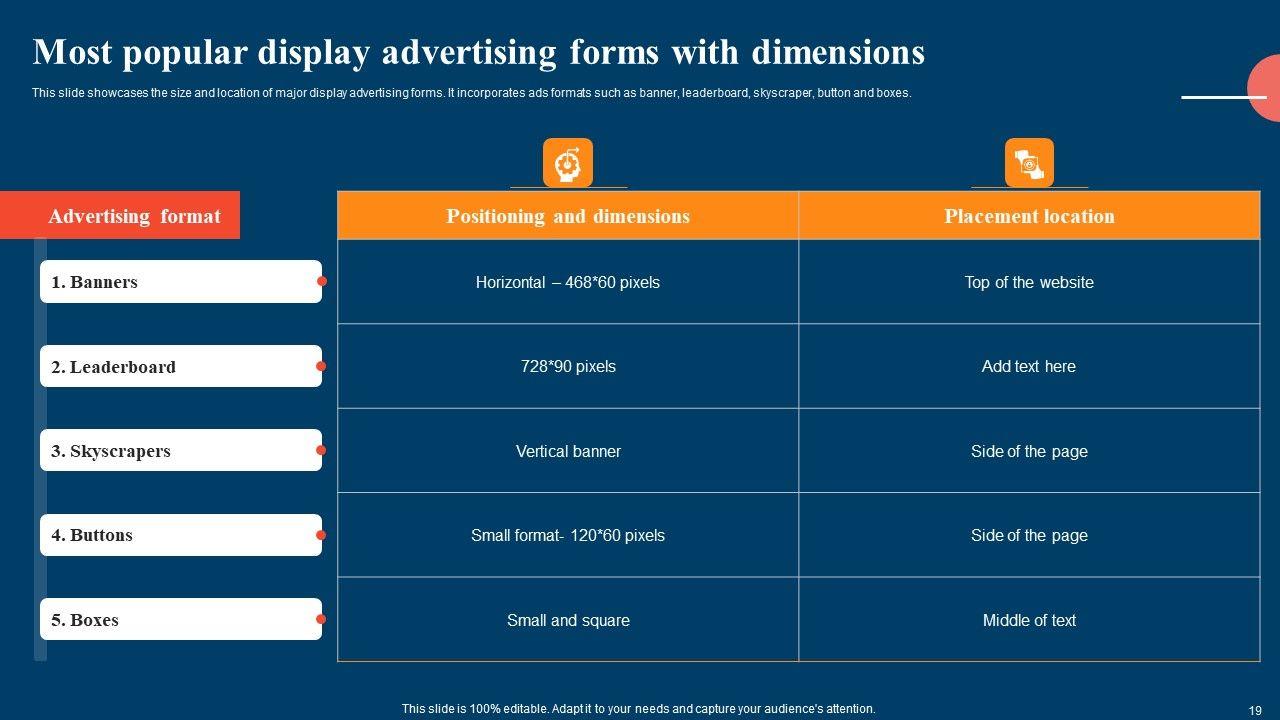 Most popular display advertising forms with dimensions

This slide showcases the size and location of major display advertising forms. It incorporates ads formats such as banner, leaderboard, skyscraper, button and boxes.

| Advertising format | Positioning and dimensions | Placement location |
|---|---|---|
| 1. Banners | Horizontal – 468*60 pixels | Top of the website |
| 2. Leaderboard | 728*90 pixels | Add text here |
| 3. Skyscrapers | Vertical banner | Side of the page |
| 4. Buttons | Small format- 120*60 pixels | Side of the page |
| 5. Boxes | Small and square | Middle of text |

This slide is 100% editable. Adapt it to your needs and capture your audience's attention.

19